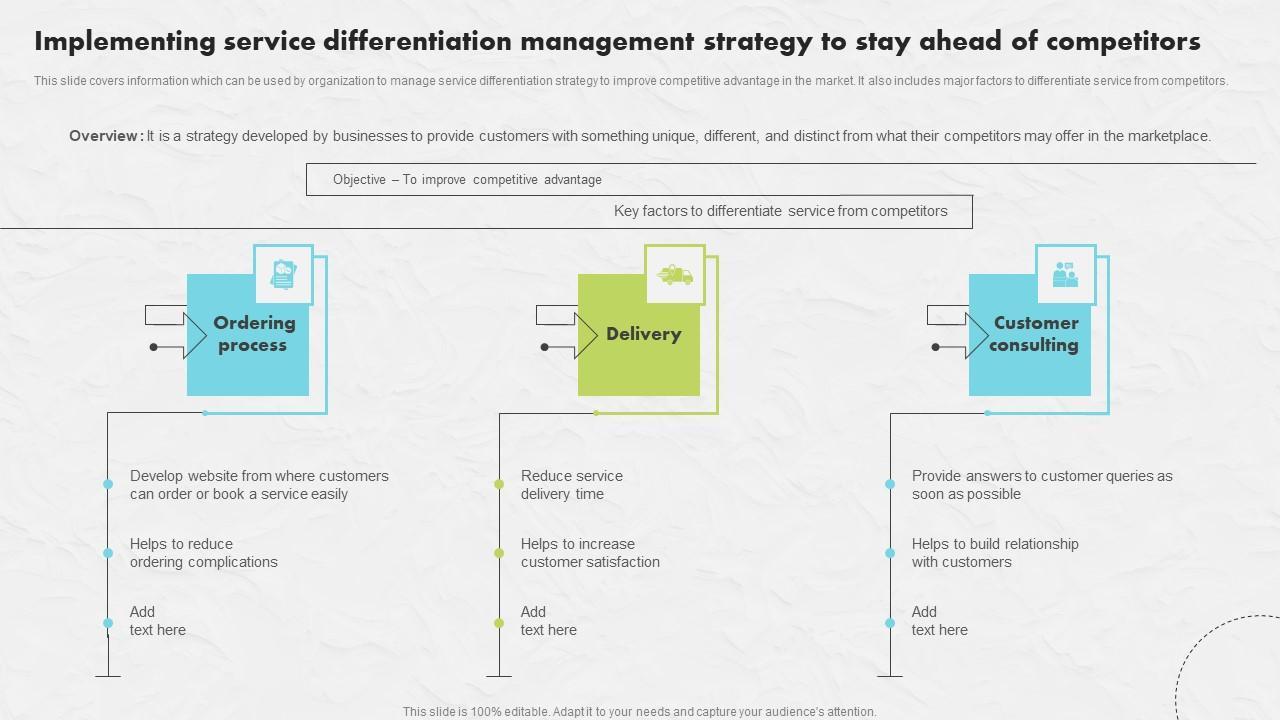 Implementing service differentiation management strategy to stay ahead of competitors

This slide covers information which can be used by organization to manage service differentiation strategy to improve competitive advantage in the market. It also includes major factors to differentiate service from competitors.

Overview : It is a strategy developed by businesses to provide customers with something unique, different, and distinct from what their competitors may offer in the marketplace.

Objective – To improve competitive advantage

Key factors to differentiate service from competitors

Ordering process

Develop website from where customers can order or book a service easily

Helps to reduce ordering complications

Add text here

Delivery

Reduce service delivery time

Helps to increase customer satisfaction

Add text here

Customer consulting

Provide answers to customer queries as soon as possible

Helps to build relationship with customers

Add text here

This slide is 100% editable. Adapt it to your needs and capture your audience's attention.